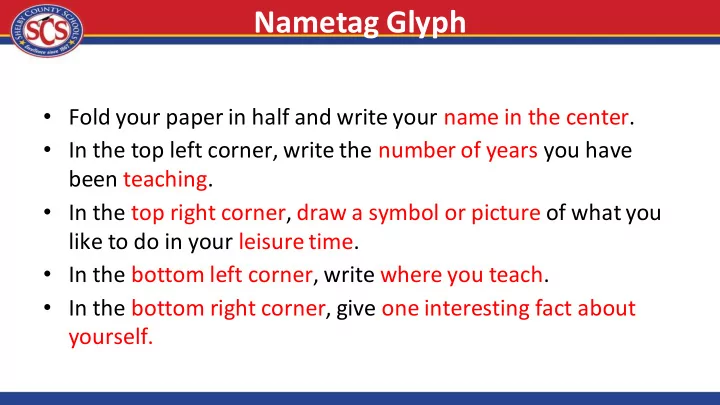 SHELBY COUNTY SCHOOLS
SCS
Excellence since 1867

Nametag Glyph

• Fold your paper in half and write your name in the center.
• In the top left corner, write the number of years you have been teaching.
• In the top right corner, draw a symbol or picture of what you like to do in your leisure time.
• In the bottom left corner, write where you teach.
• In the bottom right corner, give one interesting fact about yourself.